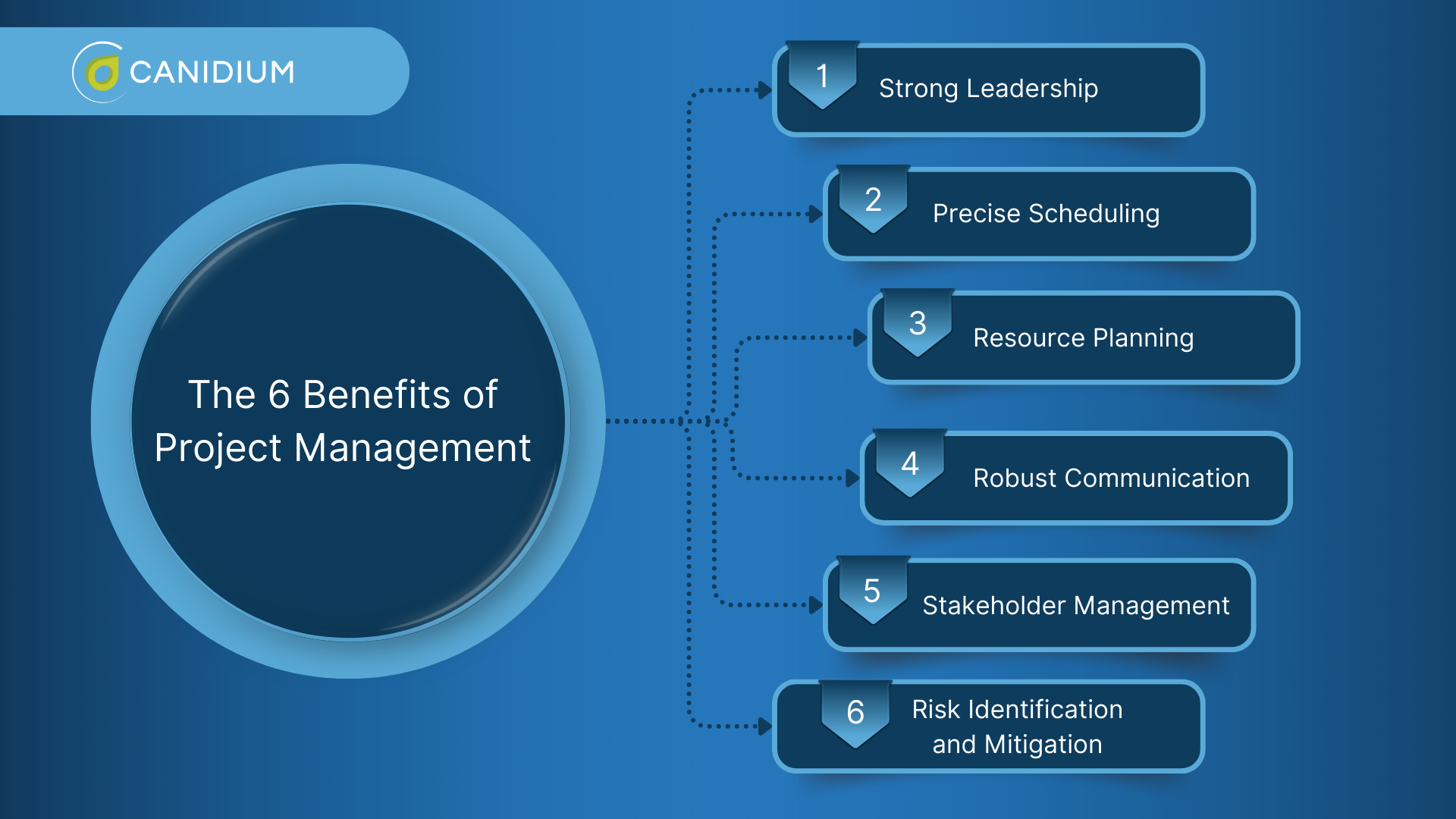 CANIDIUM

The 6 Benefits of Project Management

1 Strong Leadership

2 Precise Scheduling

3 Resource Planning

4 Robust Communication

5 Stakeholder Management

6 Risk Identification and Mitigation